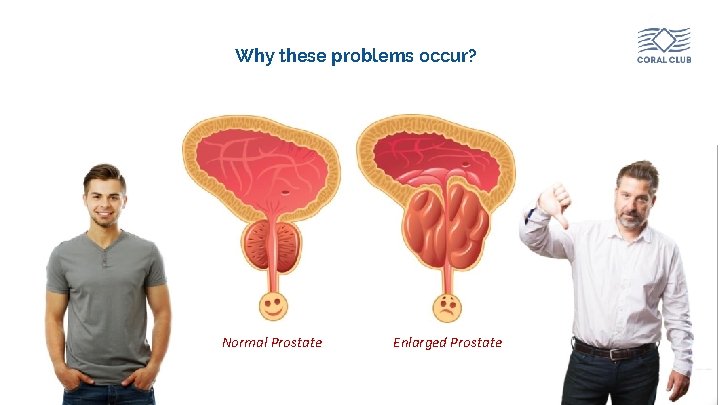 Why these problems occur?

CORAL CLUB

Normal Prostate

Enlarged Prostate